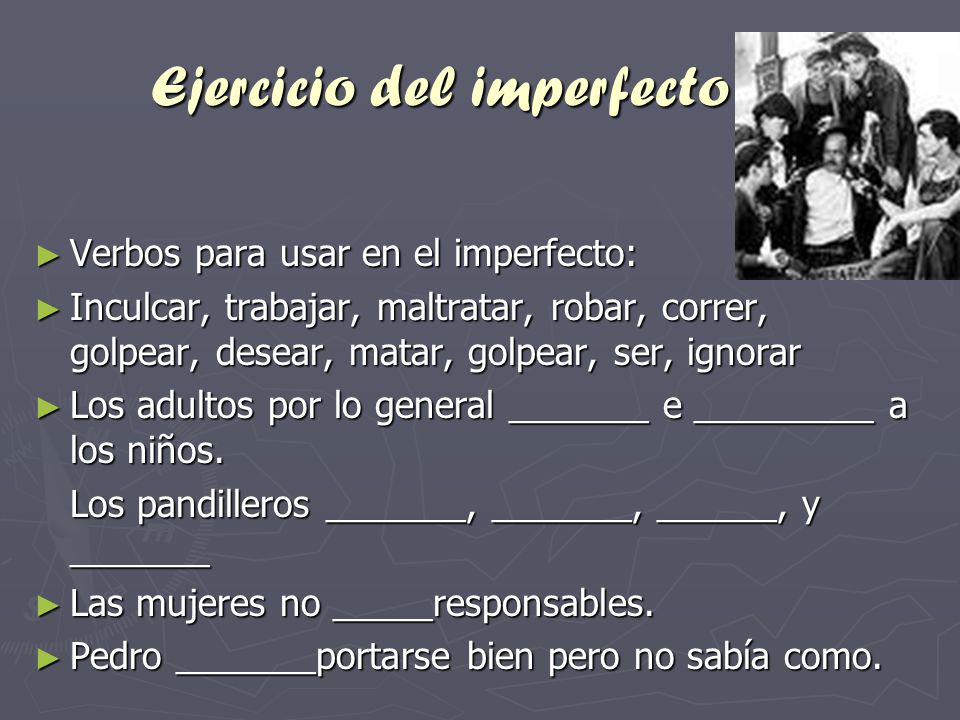 Ejercicio del imperfecto

► Verbos para usar en el imperfecto:
► Inculcar, trabajar, maltratar, robar, correr, golpear, desear, matar, golpear, ser, ignorar
► Los adultos por lo general _______ e _________ a los niños.

Los pandilleros _______, _______, ______, y _______
► Las mujeres no _____responsables.
► Pedro _______portarse bien pero no sabía como.